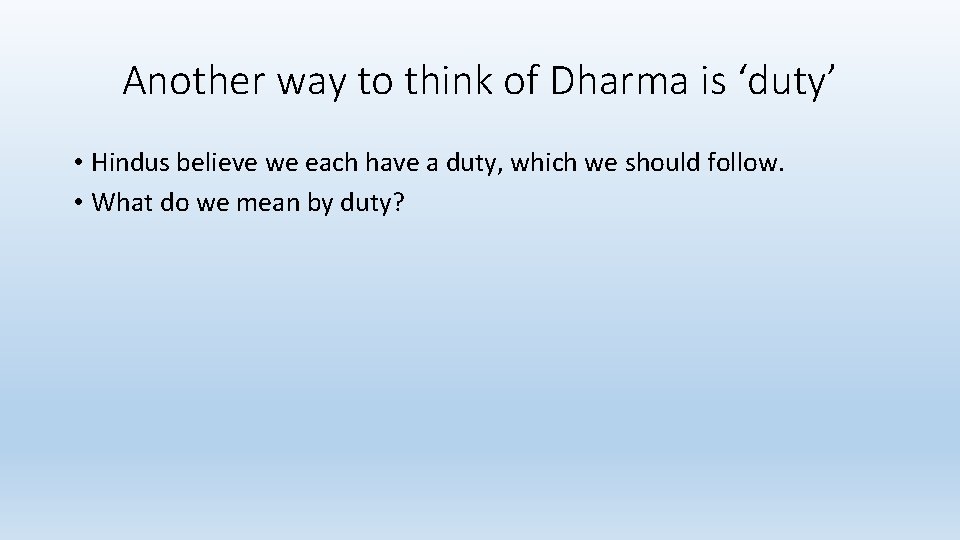 Another way to think of Dharma is ‘duty’

• Hindus believe we each have a duty, which we should follow.
• What do we mean by duty?